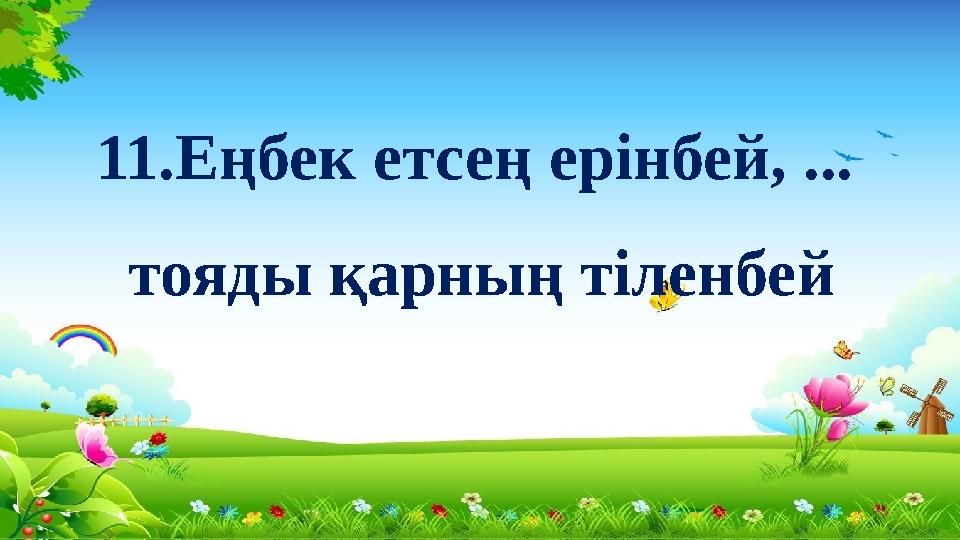 11.Еңбек етсең ерінбей, ...

тояды қарның тіленбей